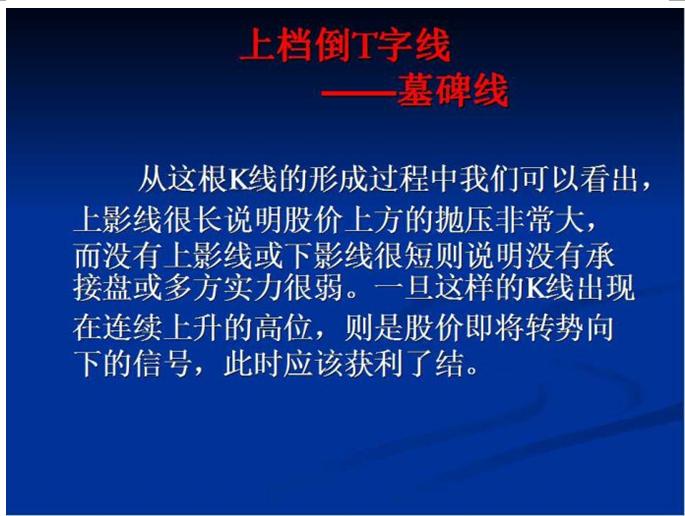 上档倒T字线
——墓碑线

从这根K线的形成过程中我们可以看出，上影线很长说明股价上方的抛压非常大，而没有上影线或下影线很短则说明没有承接盘或多方实力很弱。一旦这样的K线出现在连续上升的高位，则是股价即将转势向下的信号，此时应该获利了结。